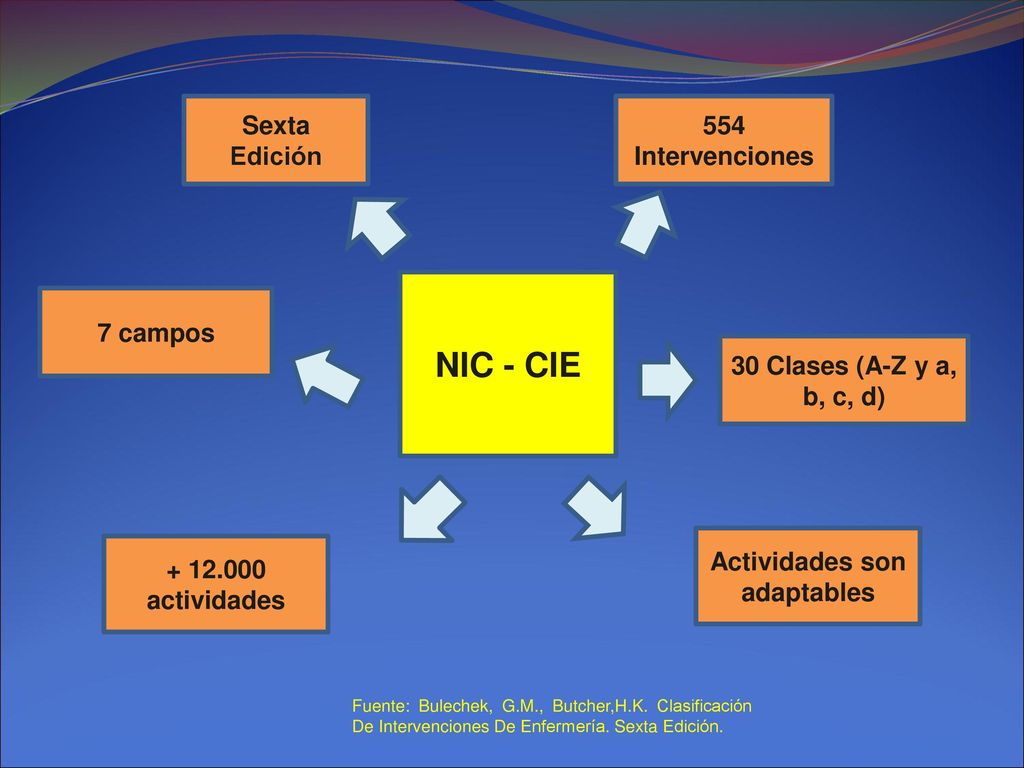 Sexta Edición

554 Intervenciones

7 campos

NIC - CIE

30 Clases (A-Z y a, b, c, d)

+ 12.000 actividades

Actividades son adaptables

Fuente: Bulechek, G.M., Butcher,H.K. Clasificación De Intervenciones De Enfermería. Sexta Edición.